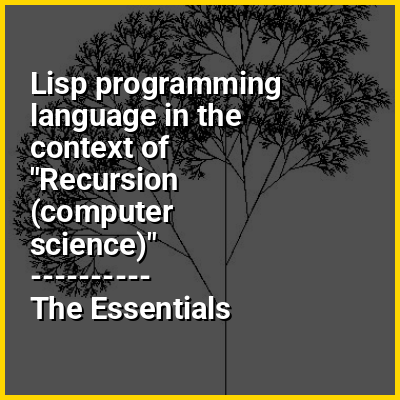 Lisp programming language in the context of "Recursion (computer science)"
----------
The Essentials